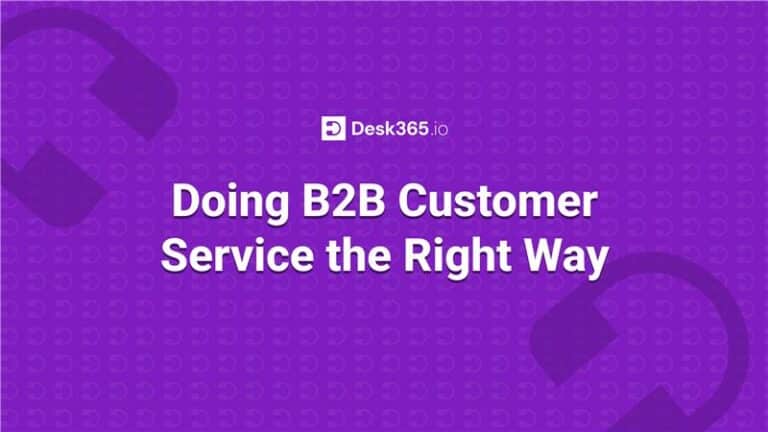 Desk365.io

Doing B2B Customer Service the Right Way